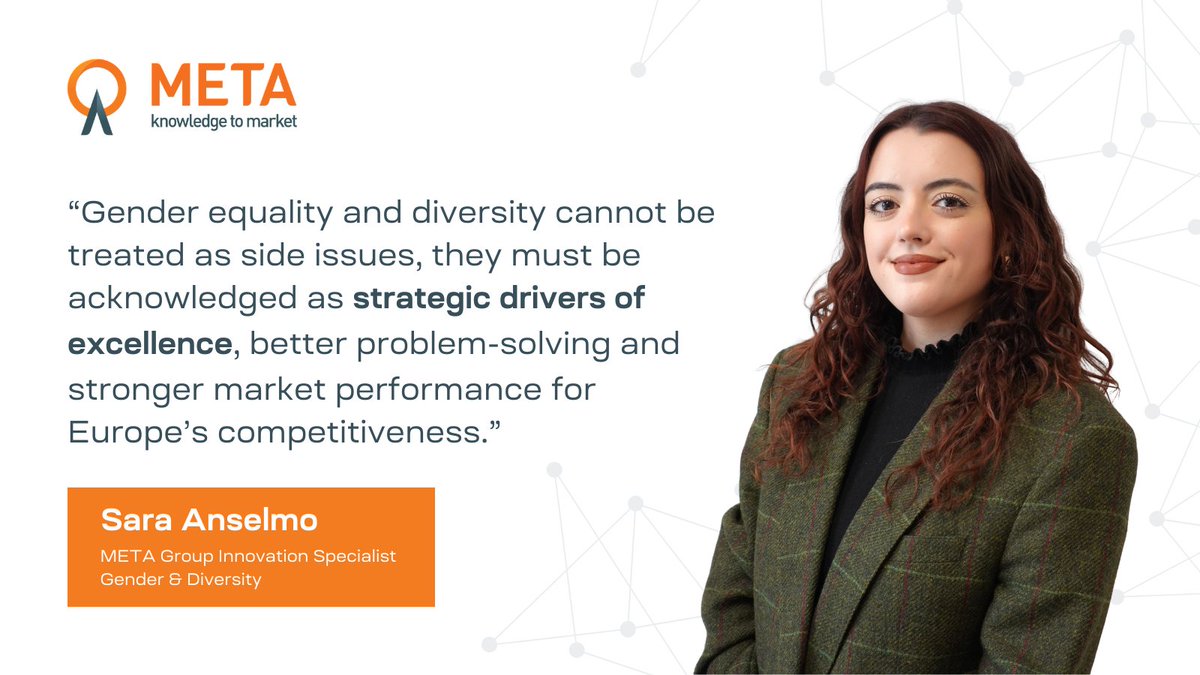 META
knowledge to market

“Gender equality and diversity cannot be treated as side issues, they must be acknowledged as strategic drivers of excellence, better problem-solving and stronger market performance for Europe’s competitiveness.”

Sara Anselmo
META Group Innovation Specialist
Gender & Diversity